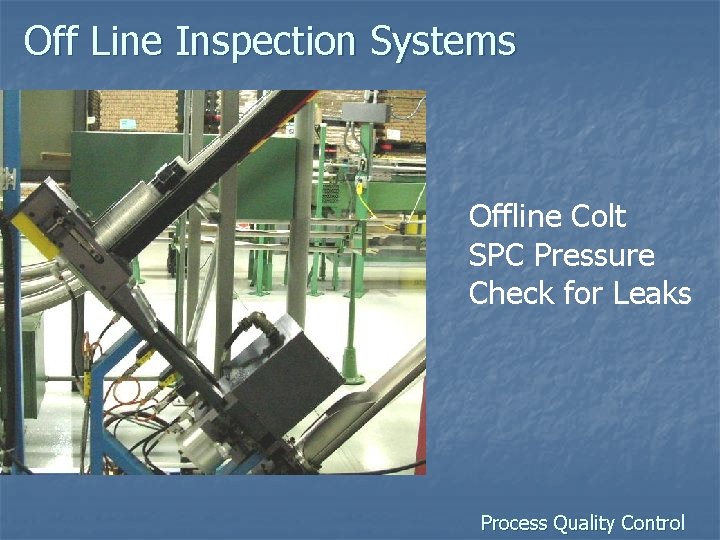 Off Line Inspection Systems

Offline Colt
SPC Pressure
Check for Leaks

Process Quality Control